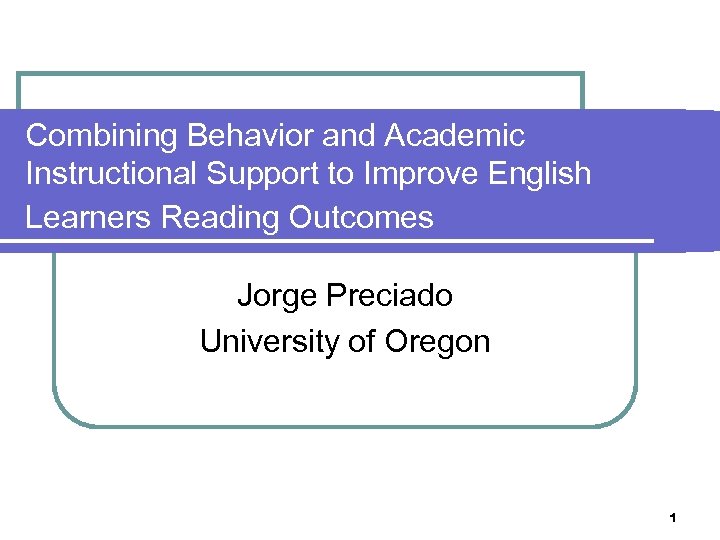 Combining Behavior and Academic Instructional Support to Improve English Learners Reading Outcomes

Jorge Preciado
University of Oregon

1